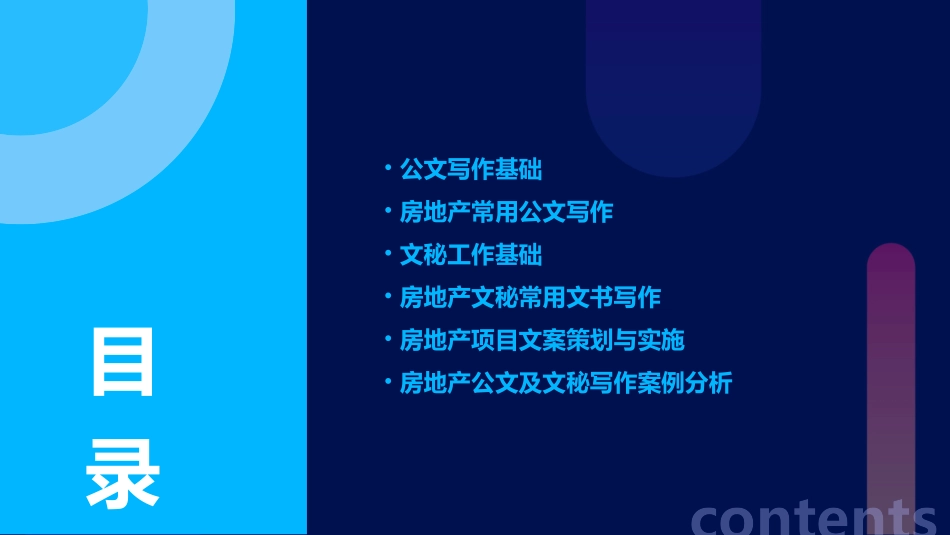 目录

• 公文写作基础
• 房地产常用公文写作
• 文秘工作基础
• 房地产文秘常用文书写作
• 房地产项目文案策划与实施
• 房地产公文及文秘写作案例分析

contents